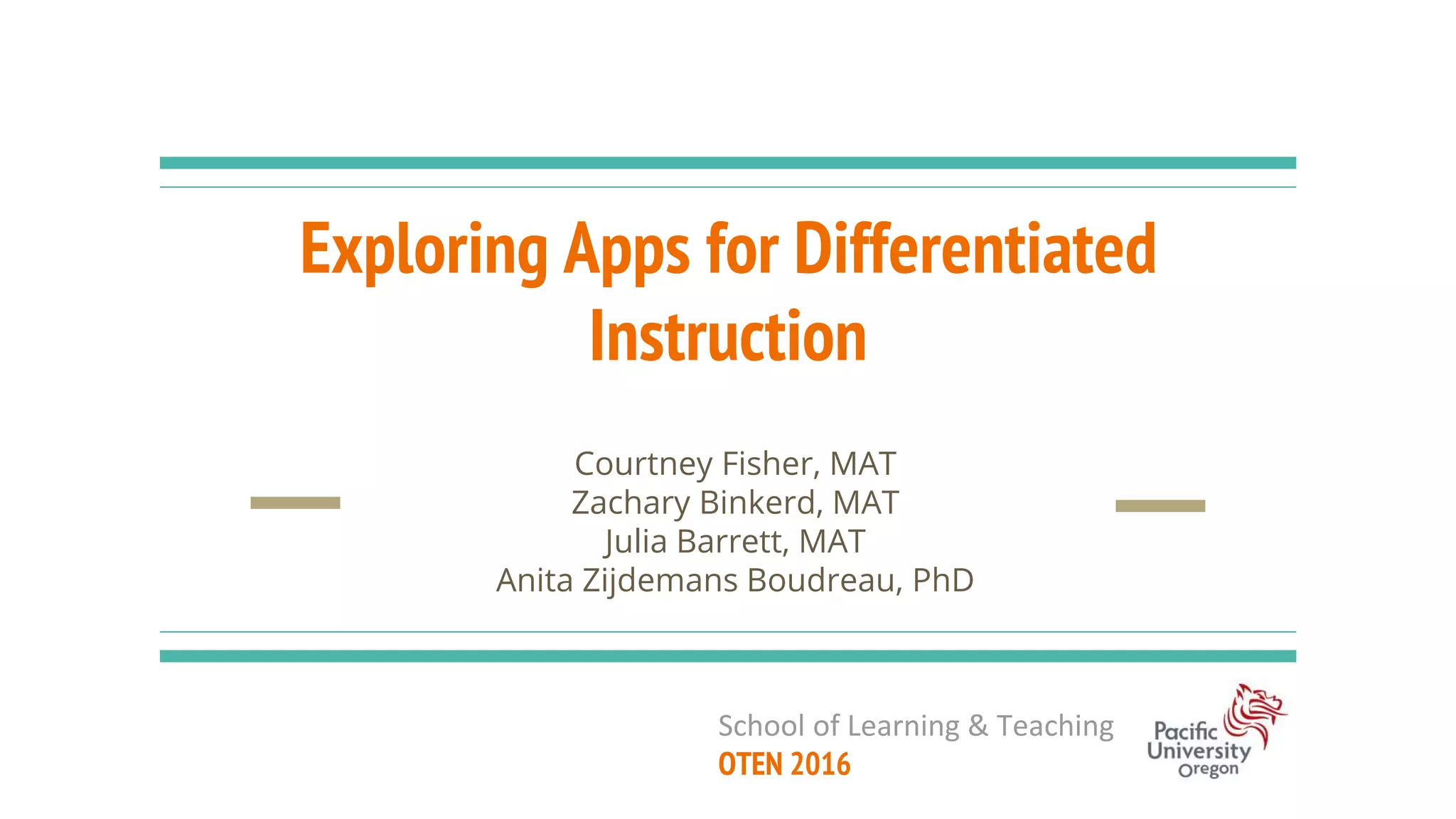 Exploring Apps for Differentiated Instruction

Courtney Fisher, MAT
Zachary Binkerd, MAT
Julia Barrett, MAT
Anita Zijdemans Boudreau, PhD

School of Learning & Teaching
OTEN 2016

Pacific University Oregon